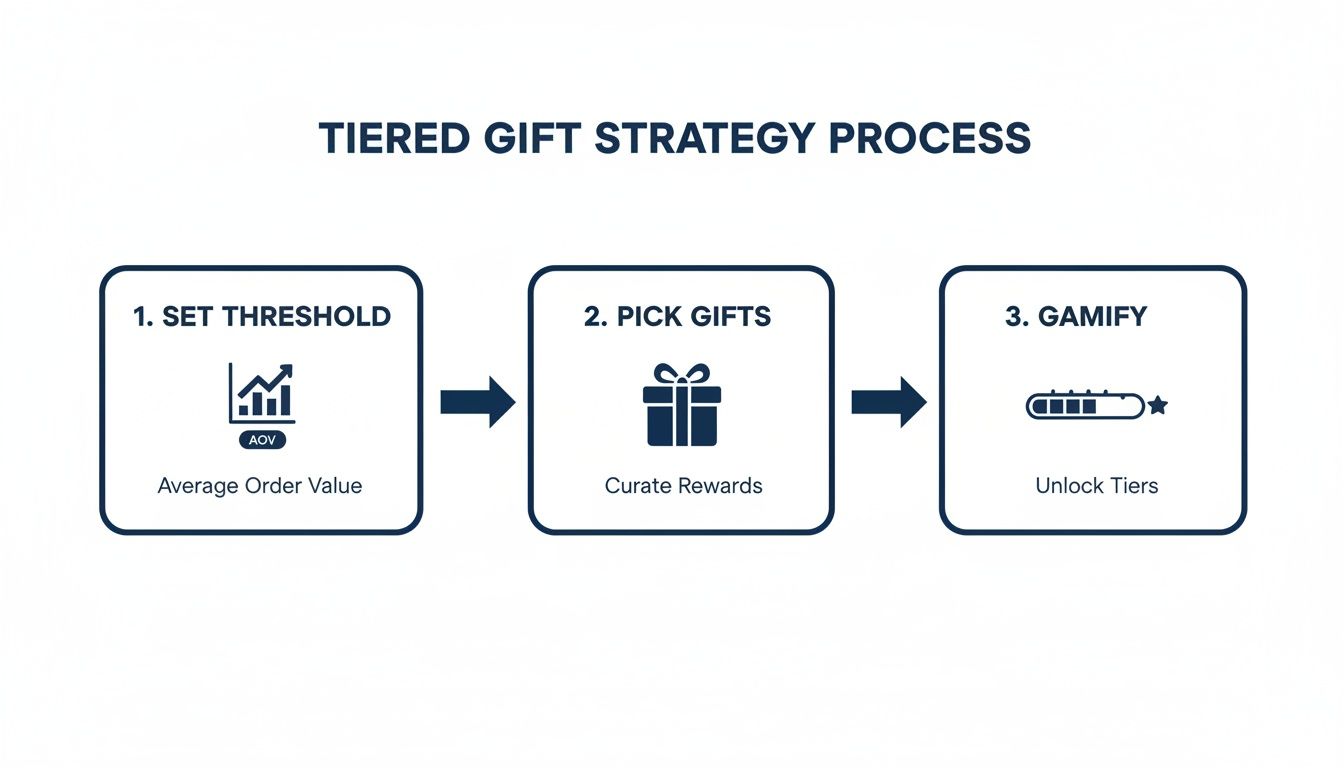 TIERED GIFT STRATEGY PROCESS

1. SET THRESHOLD

AOV

Average Order Value

2. PICK GIFTS

Curate Rewards

3. GAMIFY

Unlock Tiers